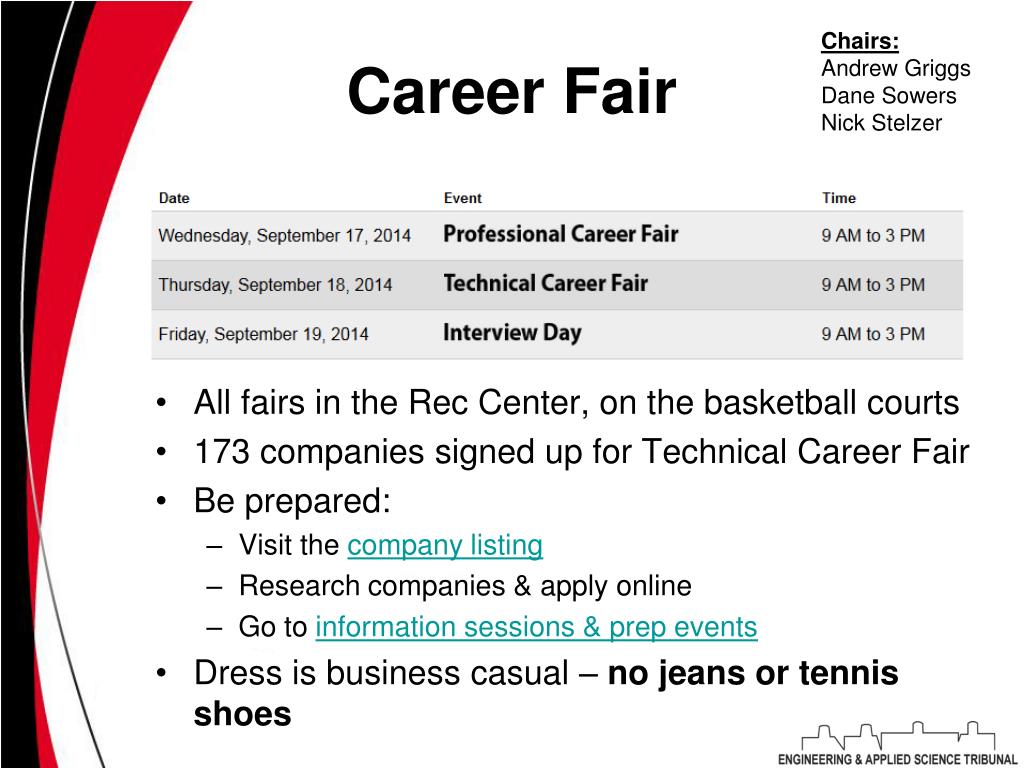 Career Fair

Chairs:
Andrew Griggs
Dane Sowers
Nick Stelzer

| Date | Event | Time |
|---|---|---|
| Wednesday, September 17, 2014 | Professional Career Fair | 9 AM to 3 PM |
| Thursday, September 18, 2014 | Technical Career Fair | 9 AM to 3 PM |
| Friday, September 19, 2014 | Interview Day | 9 AM to 3 PM |

• All fairs in the Rec Center, on the basketball courts
• 173 companies signed up for Technical Career Fair
• Be prepared:
– Visit the company listing
– Research companies & apply online
– Go to information sessions & prep events
• Dress is business casual – no jeans or tennis shoes

ENGINEERING & APPLIED SCIENCE TRIBUNAL